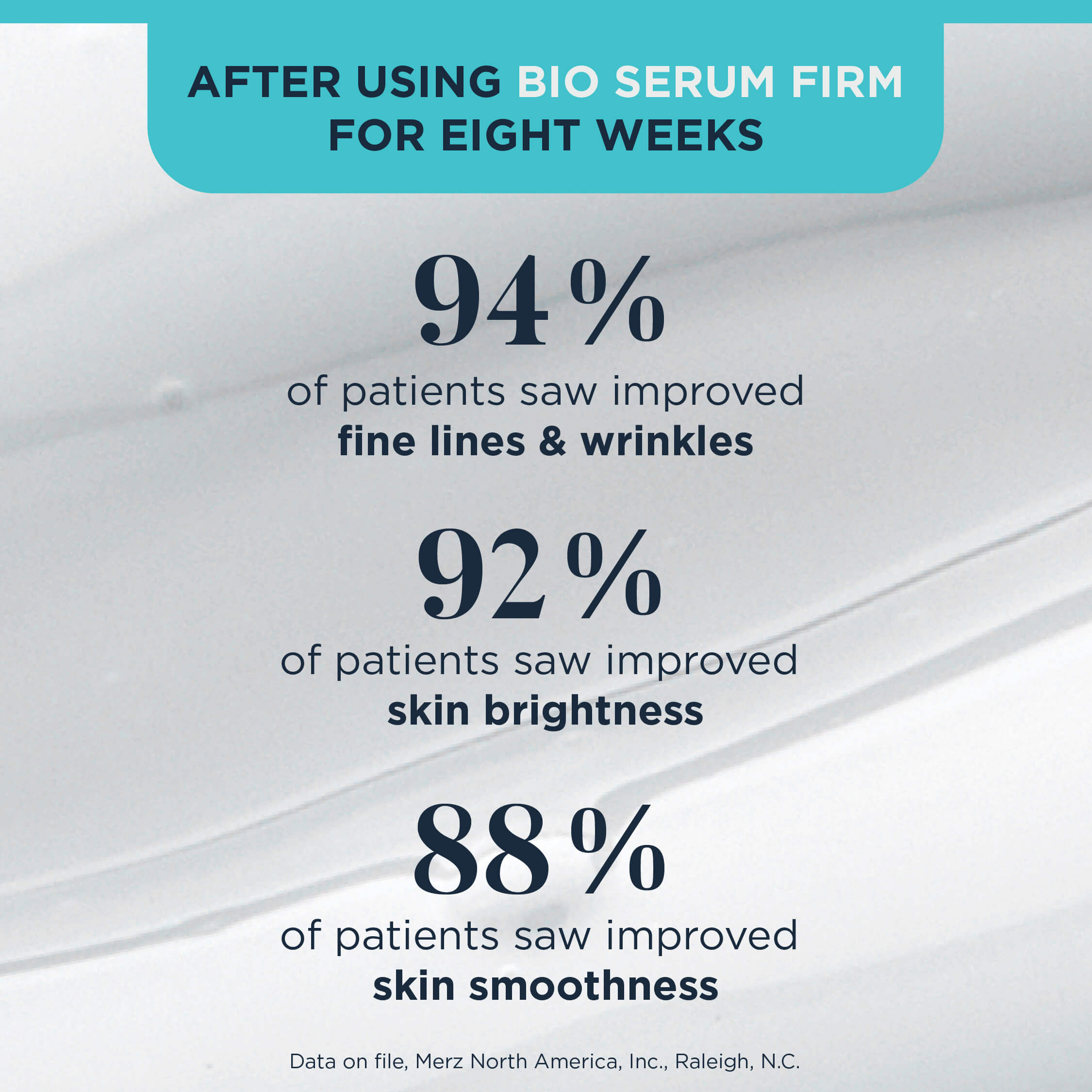 AFTER USING BIO SERUM FIRM FOR EIGHT WEEKS

94%
of patients saw improved
fine lines & wrinkles

92%
of patients saw improved
skin brightness

88%
of patients saw improved
skin smoothness

Data on file, Merz North America, Inc., Raleigh, N.C.